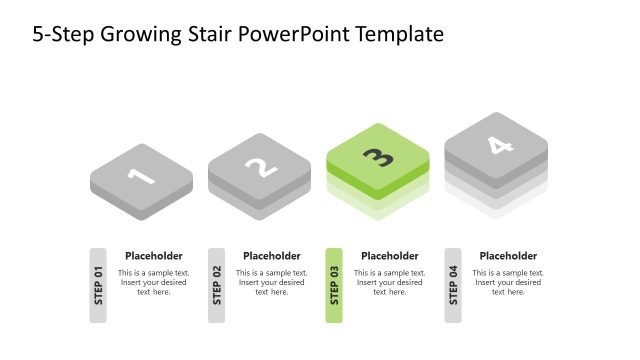 5-Step Growing Stair PowerPoint Template

1

2

3

4

STEP 01

Placeholder

This is a sample text. Insert your desired text here.

STEP 02

Placeholder

This is a sample text. Insert your desired text here.

STEP 03

Placeholder

This is a sample text. Insert your desired text here.

STEP 04

Placeholder

This is a sample text. Insert your desired text here.